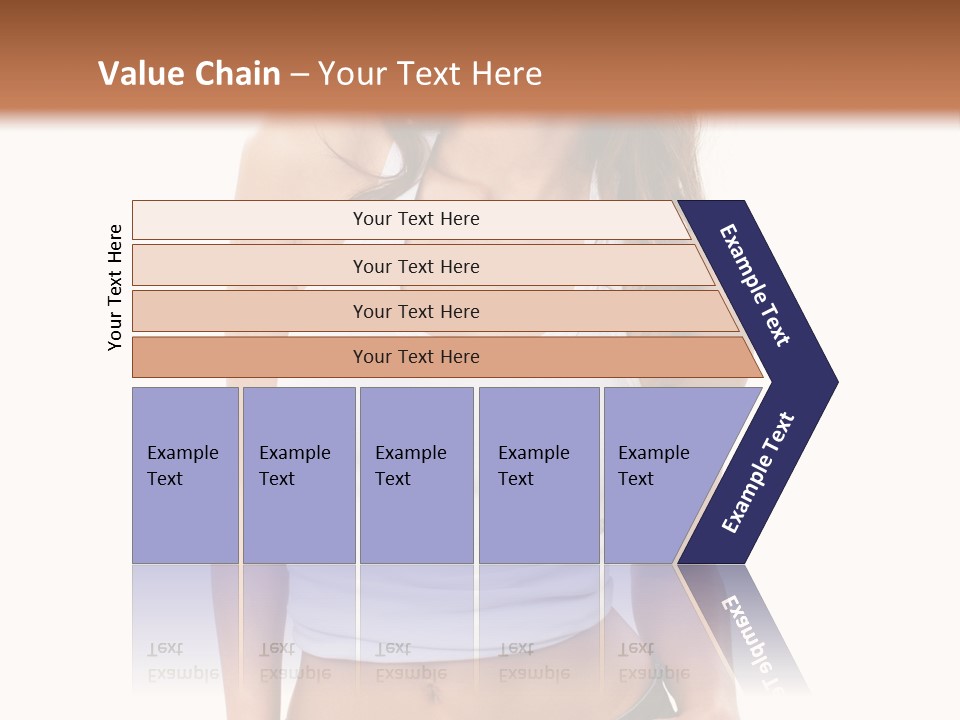 Value Chain – Your Text Here

Your Text Here

Your Text Here

Your Text Here

Your Text Here

Your Text Here

Example Text

Example Text

Example Text

Example Text

Example Text

Example Text

Example Text